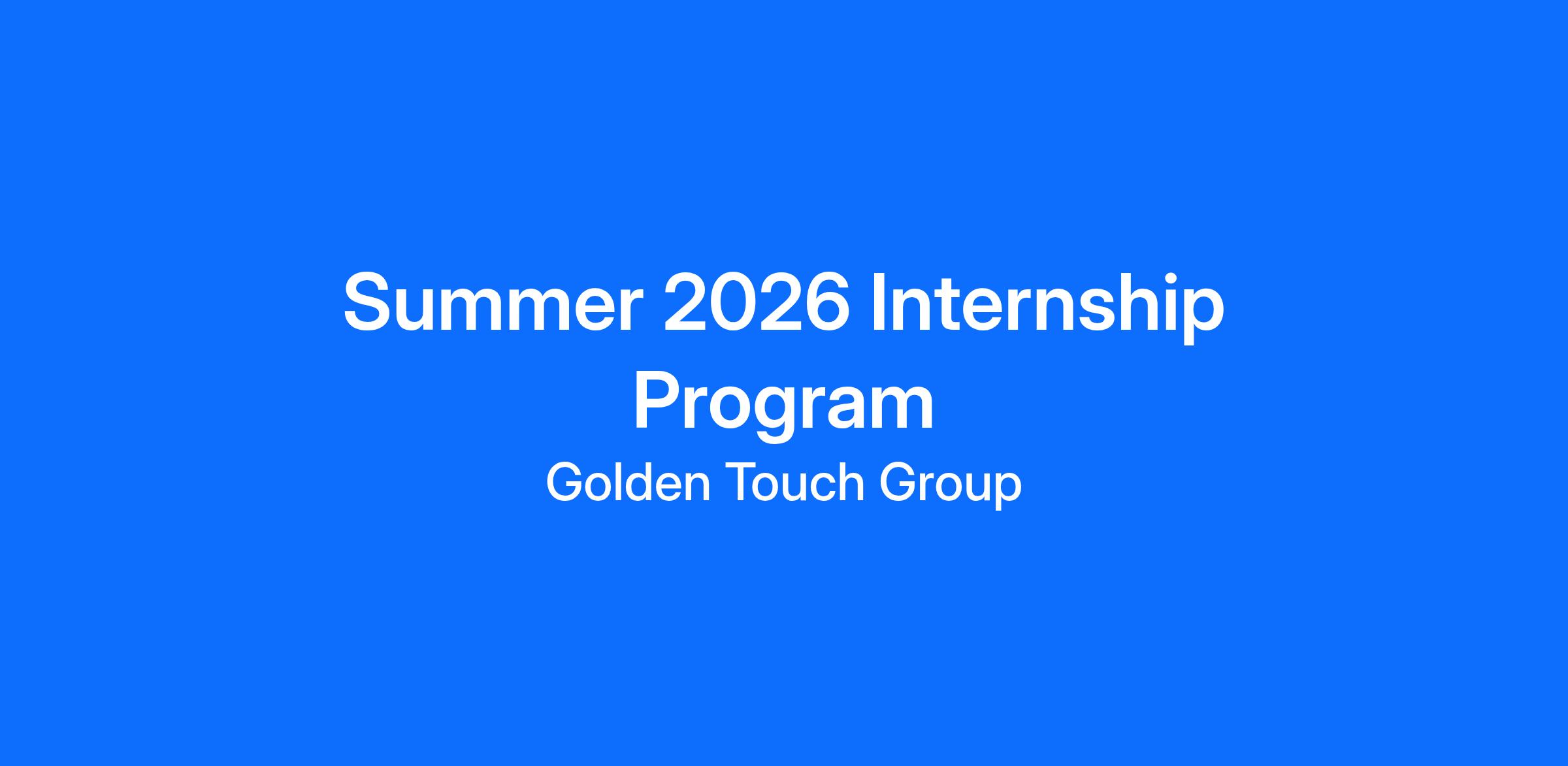 Summer 2026 Internship Program

Golden Touch Group